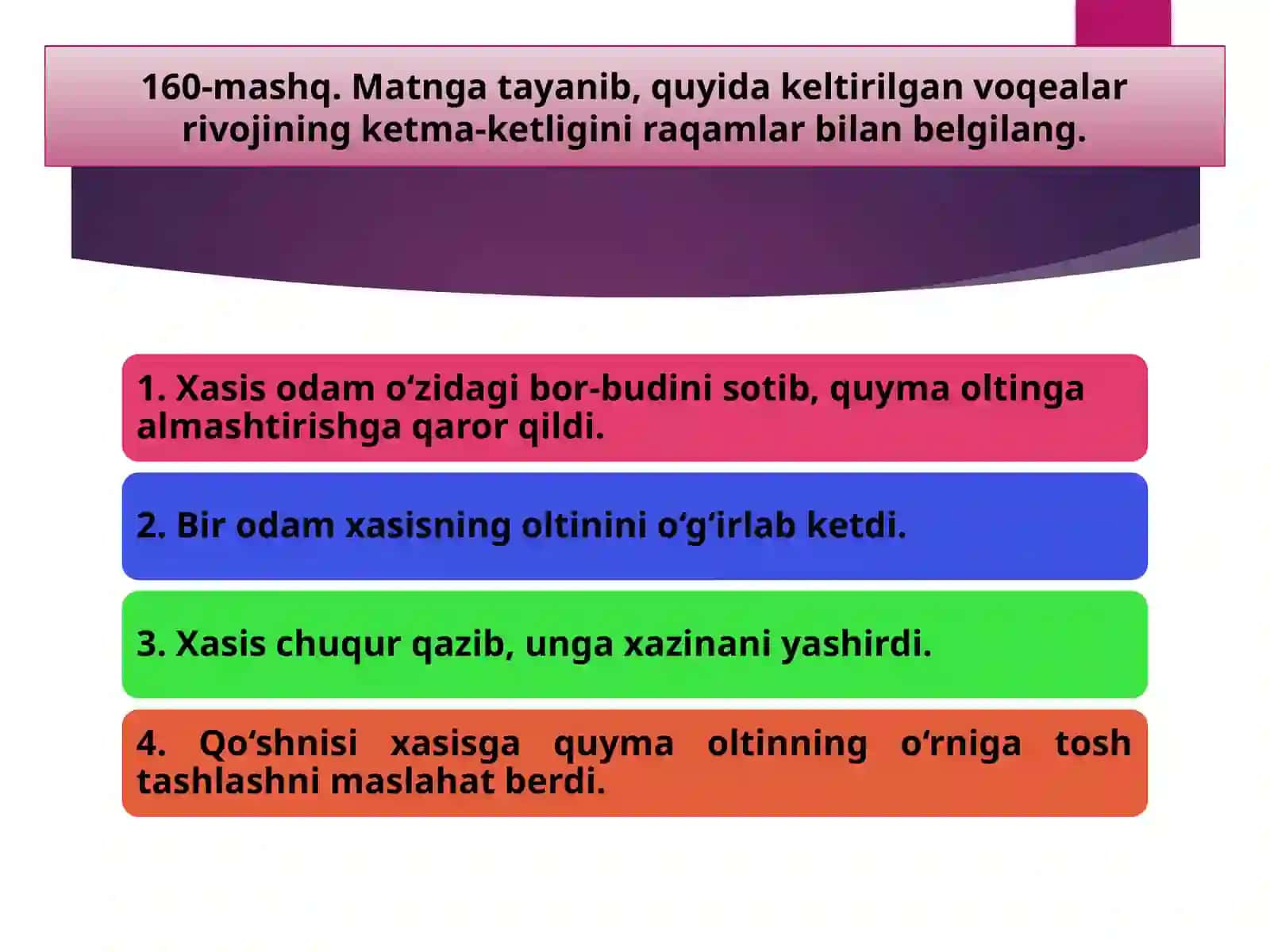 160-mashq. Matnga tayanib, quyida keltirilgan voqealar rivojining ketma-ketligini raqamlar bilan belgilang.

1. Xasis odam o‘zidagi bor-budini sotib, quyma oltinga almashtirishga qaror qildi.

2. Bir odam xasisning oltinini o‘g‘irlab ketdi.

3. Xasis chuqur qazib, unga xazinani yashirdi.

4. Qo‘shnisi xasisga quyma oltinning o‘rniga tosh tashlashni maslahat berdi.